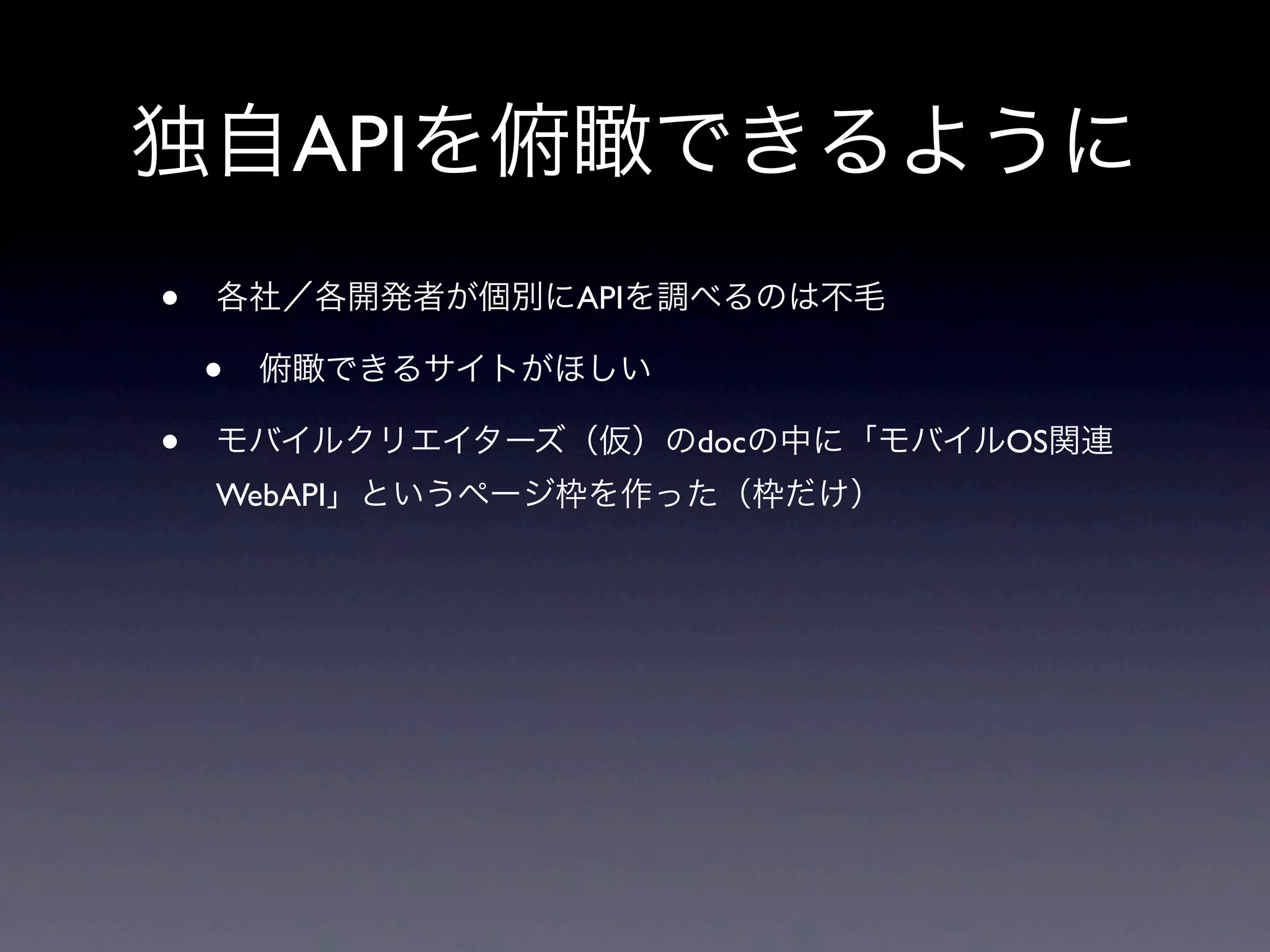 独自APIを俯瞰できるように

• 各社／各開発者が個別にAPIを調べるのは不毛

• 俯瞰できるサイトがほしい

• モバイルクリエイターズ（仮）のdocの中に「モバイルOS関連WebAPI」というページ枠を作った（枠だけ）